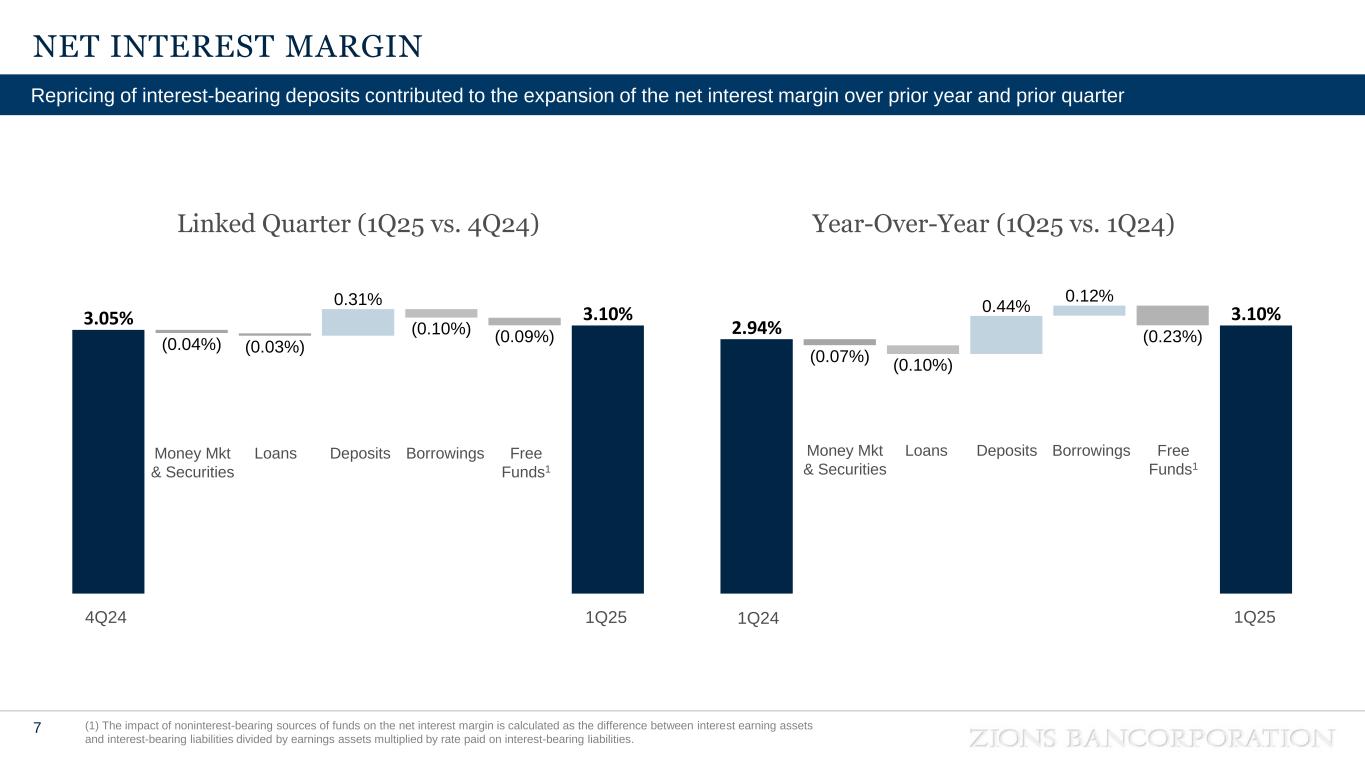 NET INTEREST MARGIN

Repricing of interest-bearing deposits contributed to the expansion of the net interest margin over prior year and prior quarter

Linked Quarter (1Q25 vs. 4Q24)

3.05%
(0.04%)
(0.03%)
0.31%
(0.10%)
(0.09%)
3.10%

Money Mkt & Securities
Loans
Deposits
Borrowings
Free Funds$^1$

4Q24
1Q25

Year-Over-Year (1Q25 vs. 1Q24)

2.94%
(0.07%)
(0.10%)
0.44%
0.12%
(0.23%)
3.10%

Money Mkt & Securities
Loans
Deposits
Borrowings
Free Funds$^1$

1Q24
1Q25

7

(1) The impact of noninterest-bearing sources of funds on the net interest margin is calculated as the difference between interest earning assets and interest-bearing liabilities divided by earnings assets multiplied by rate paid on interest-bearing liabilities.

ZIONS BANCORPORATION